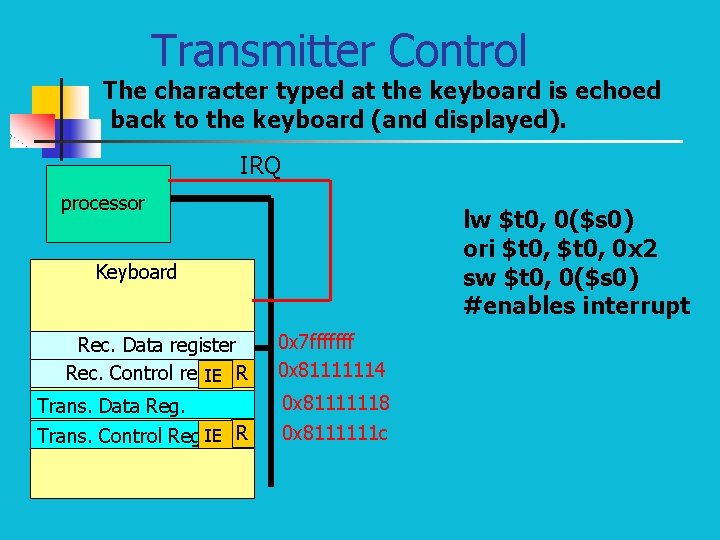 Transmitter Control

The character typed at the keyboard is echoed back to the keyboard (and displayed).

IRQ

processor

Keyboard

Rec. Data register

Rec. Control re IE R

Trans. Data Reg.

Trans. Control Reg IE R

0x7fffffff

0x81111114

0x81111118

0x8111111c

lw $t0, 0($s0)
ori $t0, $t0, 0x2
sw $t0, 0($s0)
#enables interrupt